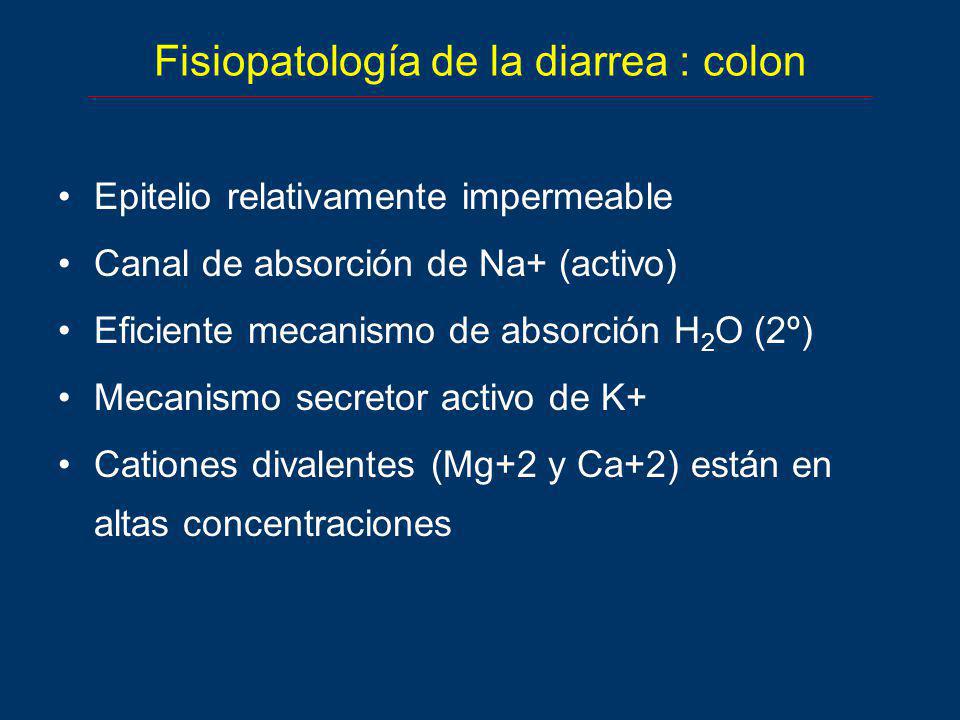 Fisiopatología de la diarrea : colon

• Epitelio relativamente impermeable
• Canal de absorción de Na+ (activo)
• Eficiente mecanismo de absorción $H_2O$ (2º)
• Mecanismo secretor activo de K+
• Cationes divalentes (Mg+2 y Ca+2) están en altas concentraciones